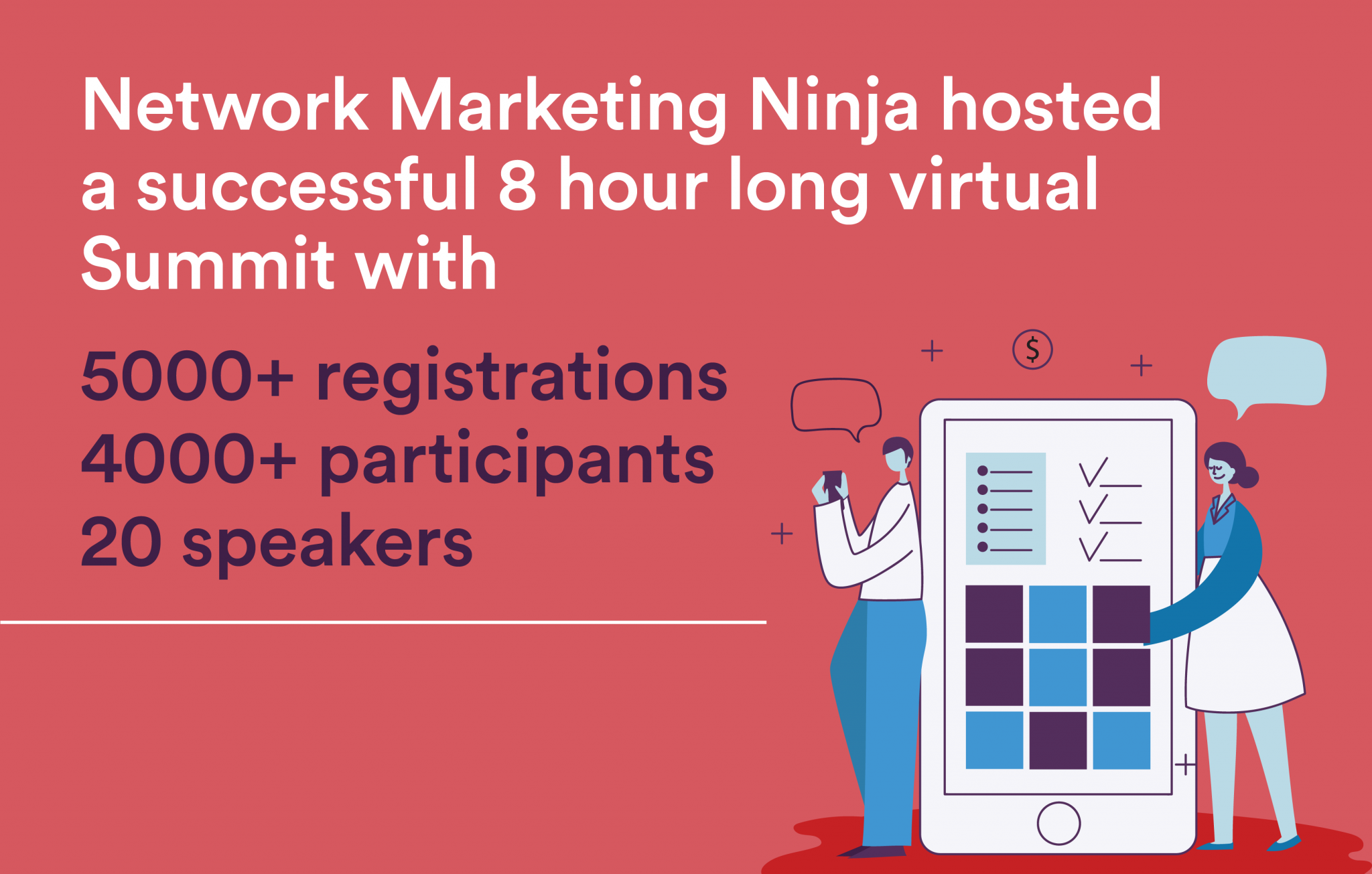 Network Marketing Ninja hosted a successful 8 hour long virtual Summit with

5000+ registrations
4000+ participants
20 speakers

$